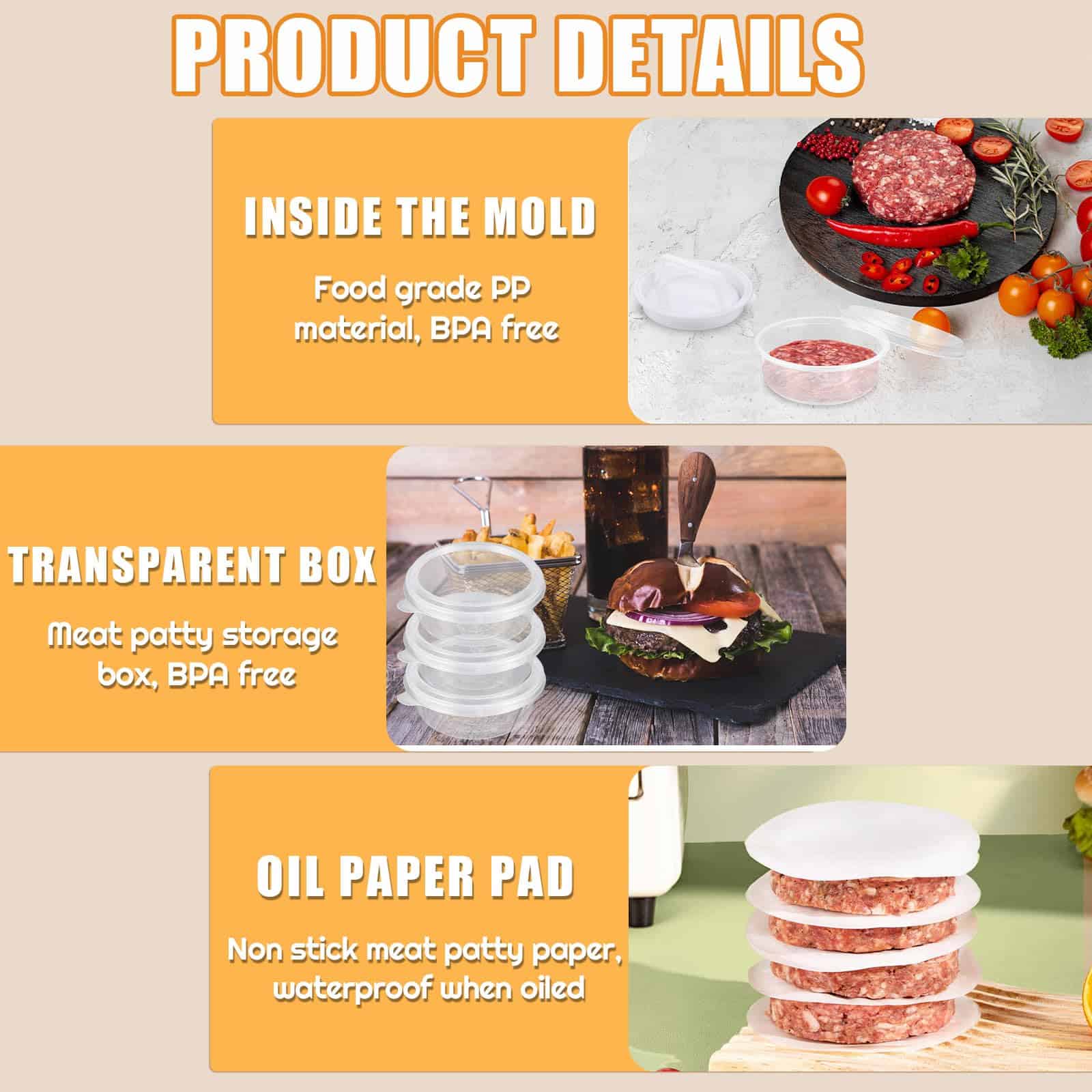 PRODUCT DETAILS

INSIDE THE MOLD

Food grade PP material, BPA free

TRANSPARENT BOX

Meat patty storage box, BPA free

OIL PAPER PAD

Non stick meat patty paper, waterproof when oiled